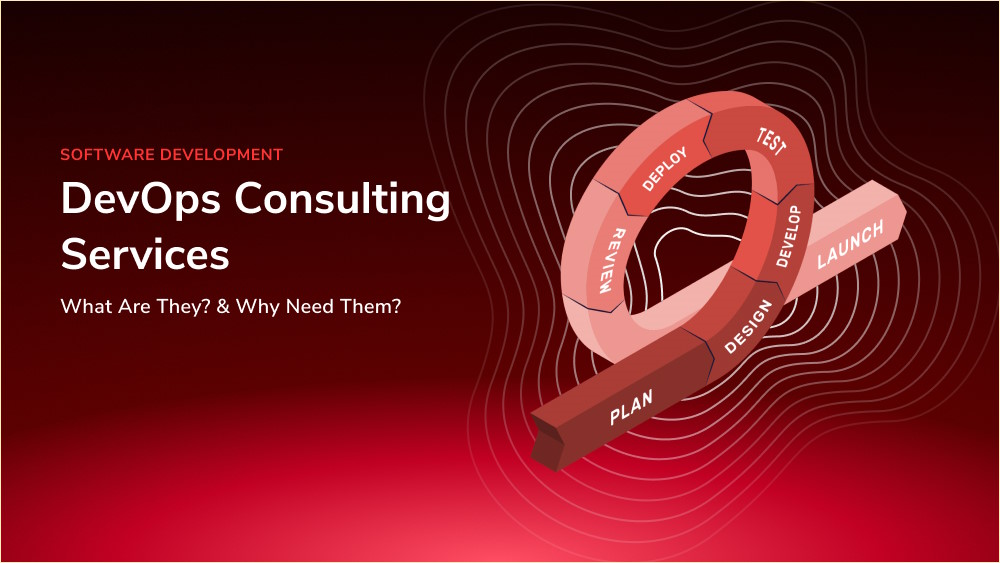 SOFTWARE DEVELOPMENT

DevOps Consulting Services

What Are They? & Why Need Them?

PLAN
DESIGN
DEVELOP
TEST
DEPLOY
REVIEW
LAUNCH